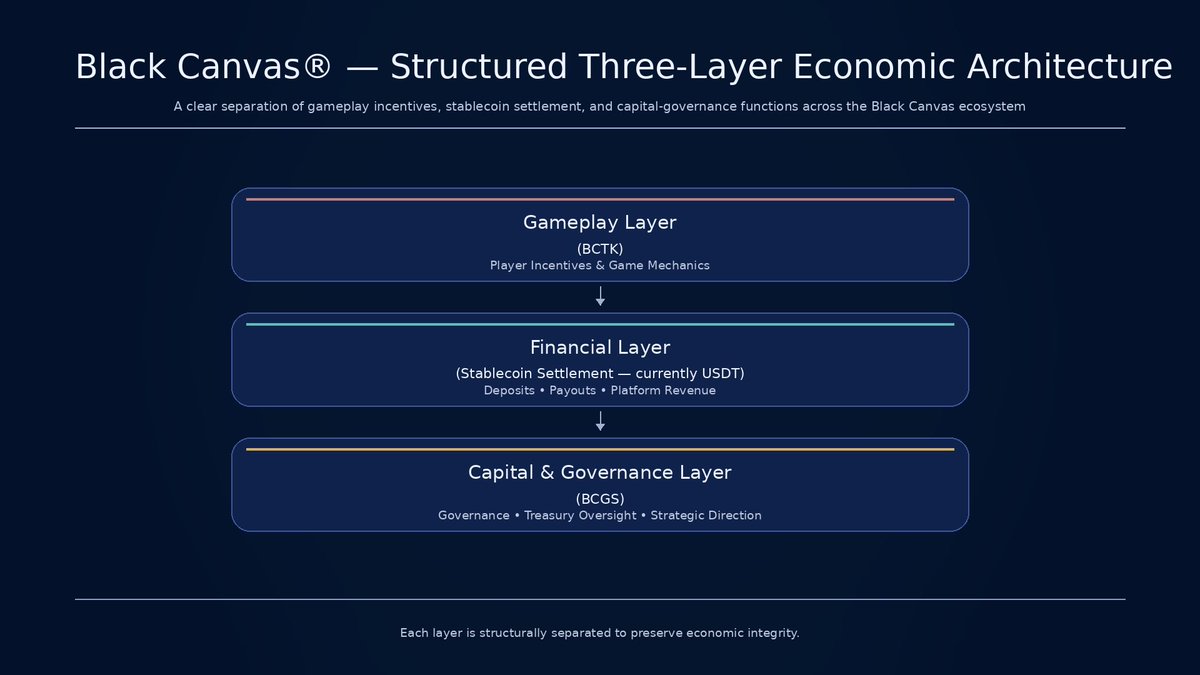 Black Canvas® — Structured Three-Layer Economic Architecture

A clear separation of gameplay incentives, stablecoin settlement, and capital-governance functions across the Black Canvas ecosystem

Gameplay Layer
(BCTK)
Player Incentives & Game Mechanics

Financial Layer
(Stablecoin Settlement — currently USDT)
Deposits • Payouts • Platform Revenue

Capital & Governance Layer
(BCGS)
Governance • Treasury Oversight • Strategic Direction

Each layer is structurally separated to preserve economic integrity.